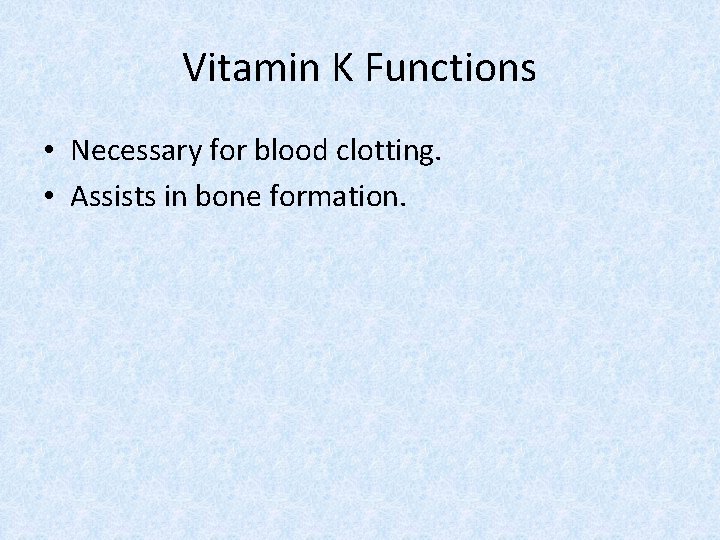 Vitamin K Functions

• Necessary for blood clotting.
• Assists in bone formation.